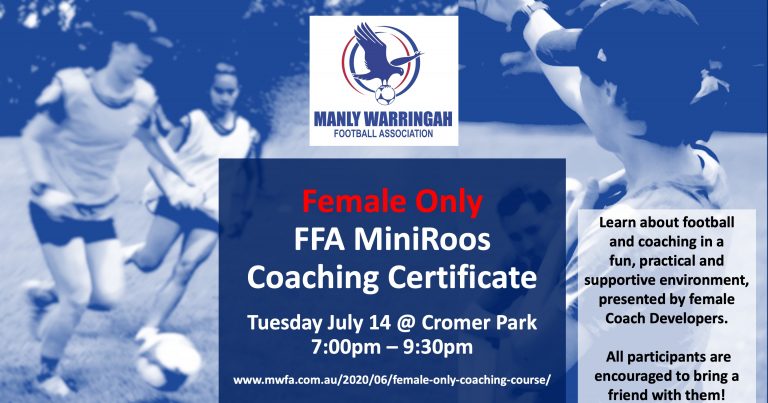 MANLY WARRINGAH
FOOTBALL ASSOCIATION

Female Only
FFA MiniRoos
Coaching Certificate

Tuesday July 14 @ Cromer Park
7:00pm – 9:30pm

www.mwfa.com.au/2020/06/female-only-coaching-course/

Learn about football and coaching in a fun, practical and supportive environment, presented by female Coach Developers.

All participants are encouraged to bring a friend with them!